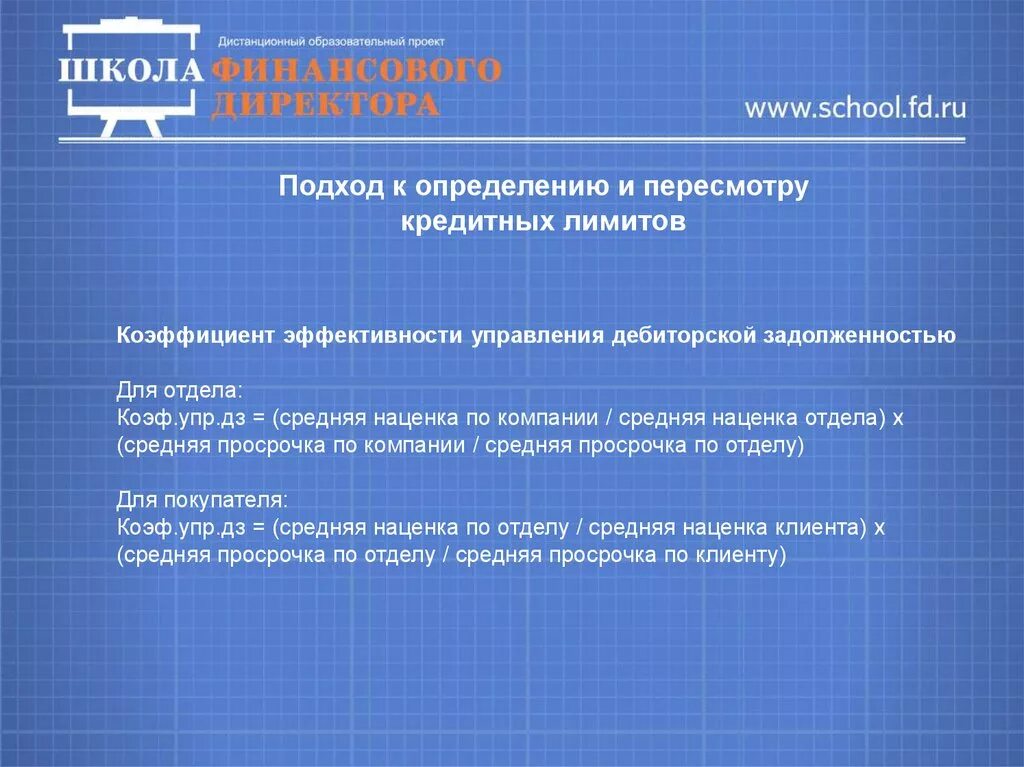 Дистанционный образовательный проект
ШКОЛА ФИНАНСОВОГО ДИРЕКТОРА
www.school.fd.ru

Подход к определению и пересмотру кредитных лимитов

Коэффициент эффективности управления дебиторской задолженностью

Для отдела:
Коэф.упр.дз = (средняя наценка по компании / средняя наценка отдела) х (средняя просрочка по компании / средняя просрочка по отделу)

Для покупателя:
Коэф.упр.дз = (средняя наценка по отделу / средняя наценка клиента) х (средняя просрочка по отделу / средняя просрочка по клиенту)